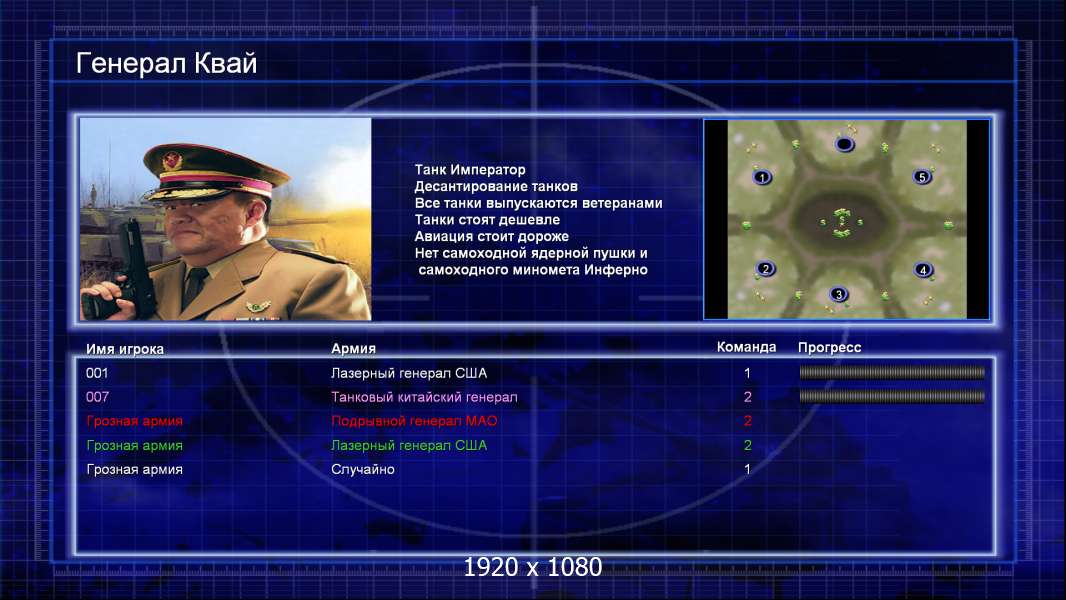 Генерал Квай

Танк Император
Десантирование танков
Все танки выпускаются ветеранами
Танки стоят дешевле
Авиация стоит дороже
Нет самоходной ядерной пушки и самоходного миномета Инферно

1
5
2
4
3

| Имя игрока | Армия | Команда | Прогресс |
|---|---|---|---|
| 001 | Лазерный генерал США | 1 | |
| 007 | Танковый китайский генерал | 2 | |
| Грозная армия | Подрывной генерал МАО | 2 | |
| Грозная армия | Лазерный генерал США | 2 | |
| Грозная армия | Случайно | 1 | |

1920 x 1080